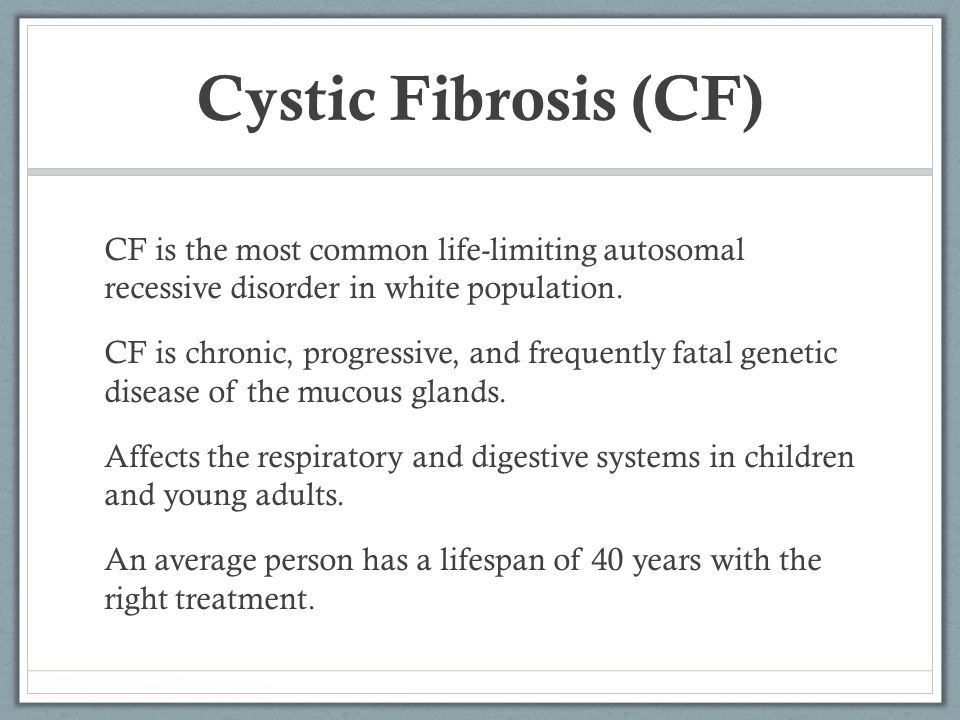 Cystic Fibrosis (CF)

CF is the most common life-limiting autosomal recessive disorder in white population.

CF is chronic, progressive, and frequently fatal genetic disease of the mucous glands.

Affects the respiratory and digestive systems in children and young adults.

An average person has a lifespan of 40 years with the right treatment.